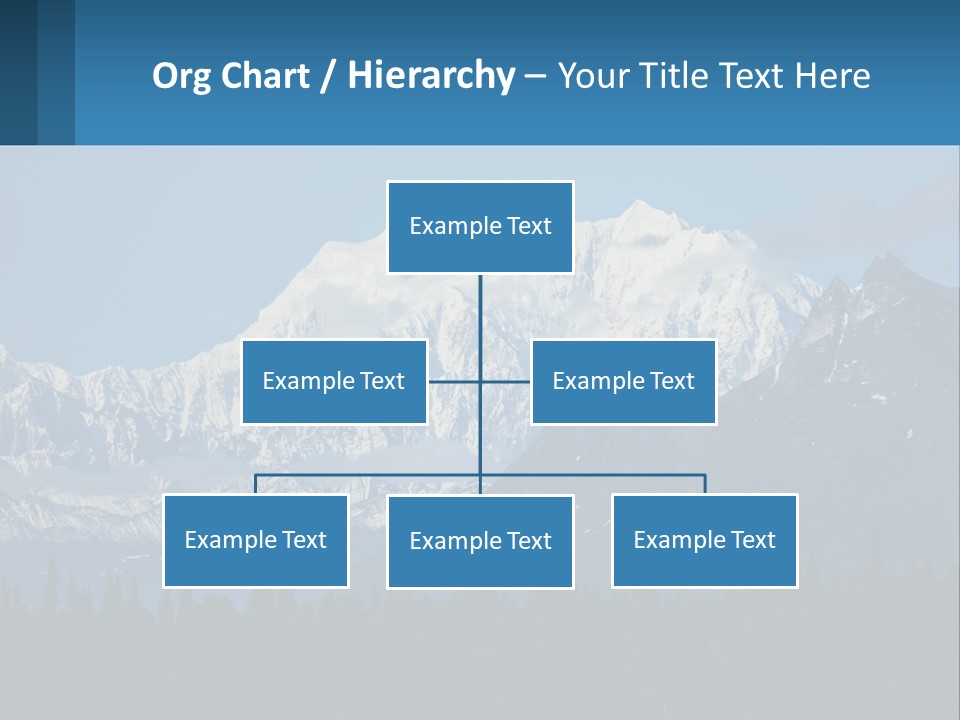 Org Chart / Hierarchy – Your Title Text Here

Example Text

Example Text

Example Text

Example Text

Example Text

Example Text